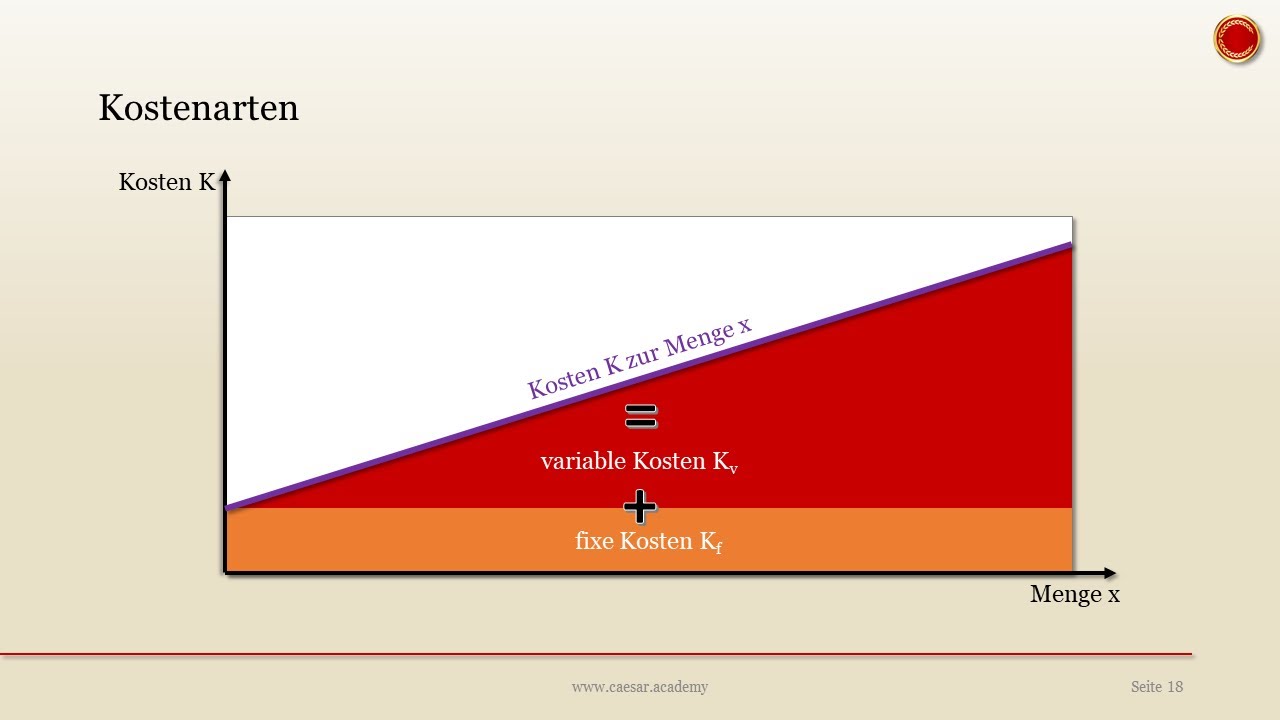 Kostenarten

Kosten K

Kosten K zur Menge x

=

variable Kosten $K_v$

+

fixe Kosten $K_f$

Menge x

www.caesar.academy

Seite 18